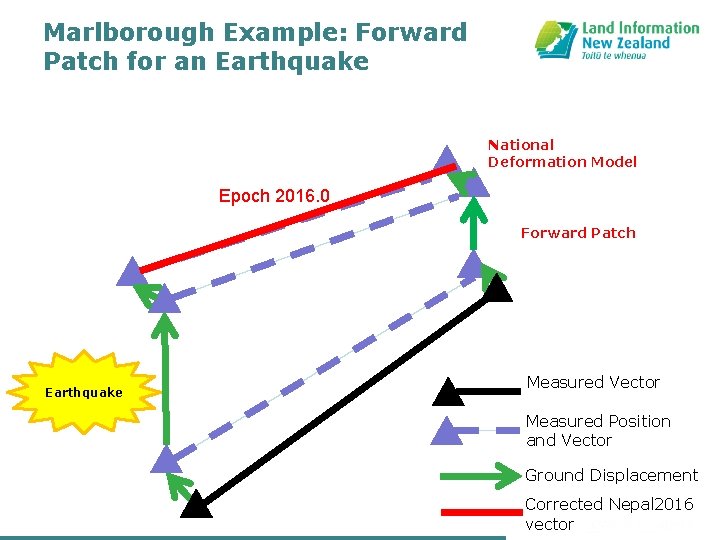 Marlborough Example: Forward Patch for an Earthquake

Land Information New Zealand
Toitū te whenua

National Deformation Model

Epoch 2016.0

Forward Patch

Earthquake

Measured Vector

Measured Position and Vector

Ground Displacement

Corrected Nepal2016 vector